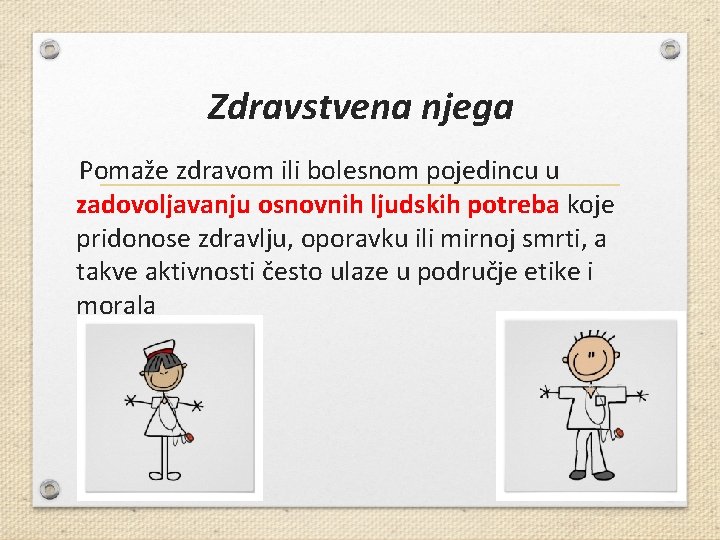 Zdravstvena njega

Pomaže zdravom ili bolesnom pojedincu u zadovoljavanju osnovnih ljudskih potreba koje pridonose zdravlju, oporavku ili mirnoj smrti, a takve aktivnosti često ulaze u područje etike i morala